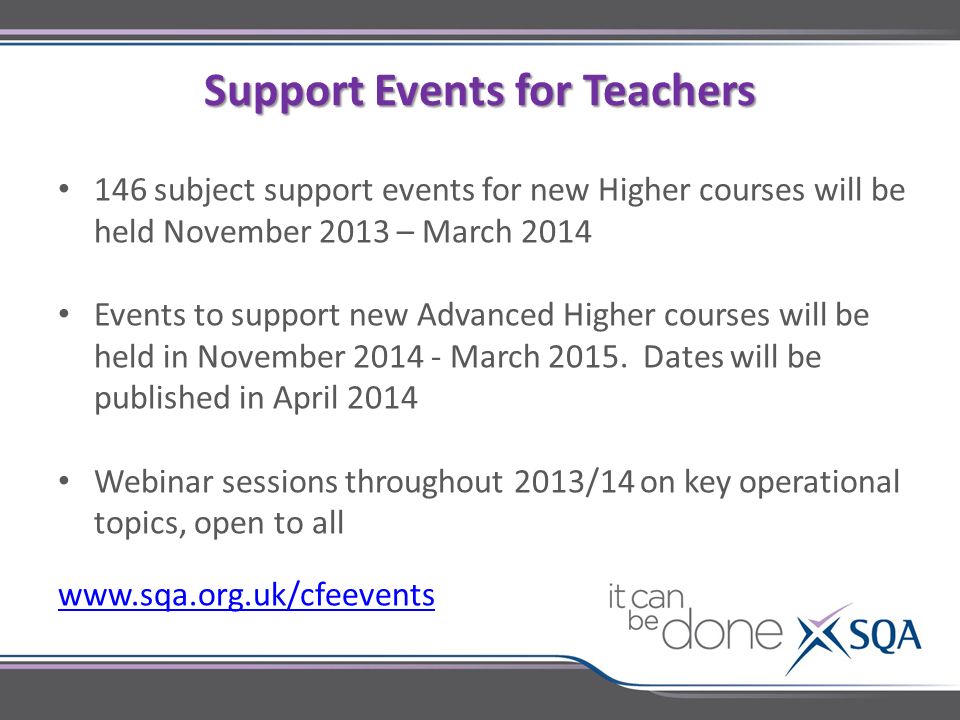 Support Events for Teachers

• 146 subject support events for new Higher courses will be held November 2013 – March 2014

• Events to support new Advanced Higher courses will be held in November 2014 - March 2015. Dates will be published in April 2014

• Webinar sessions throughout 2013/14 on key operational topics, open to all

www.sqa.org.uk/cfeevents

it can be done SQA